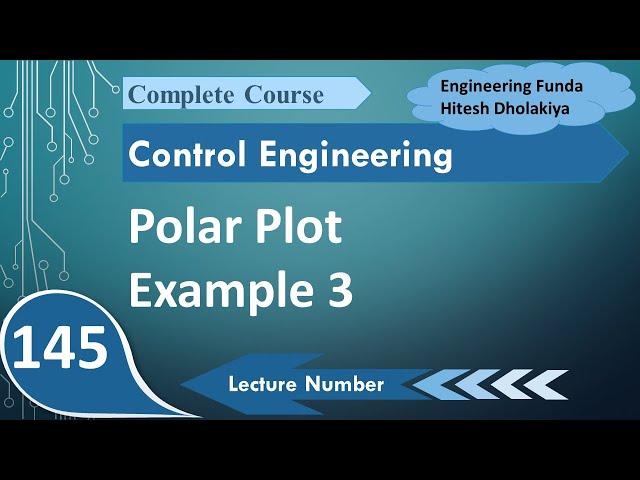 Complete Course

Engineering Funda
Hitesh Dholakiya

Control Engineering

Polar Plot
Example 3

145

Lecture Number